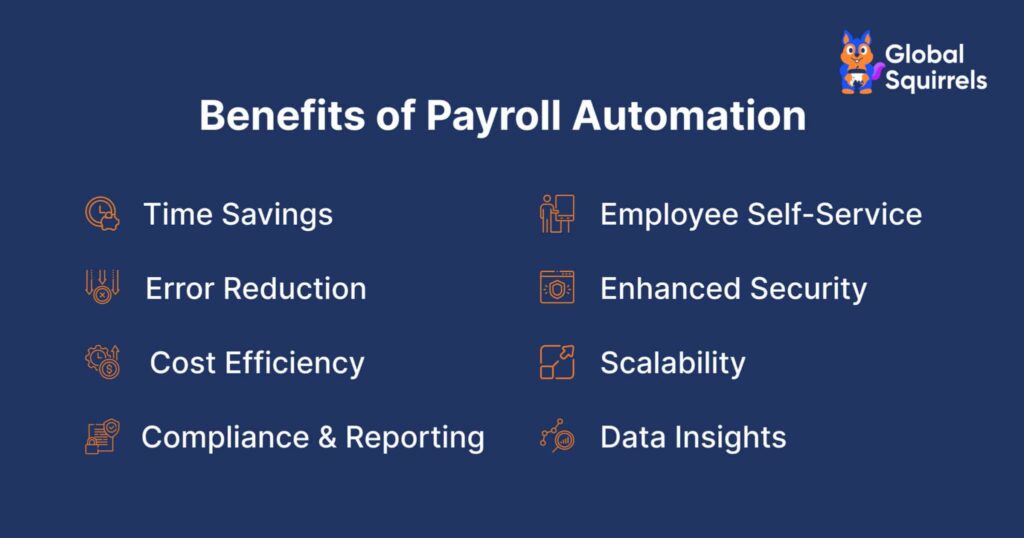 Global Squirrels

Benefits of Payroll Automation

Time Savings

Error Reduction

Cost Efficiency

Compliance & Reporting

Employee Self-Service

Enhanced Security

Scalability

Data Insights